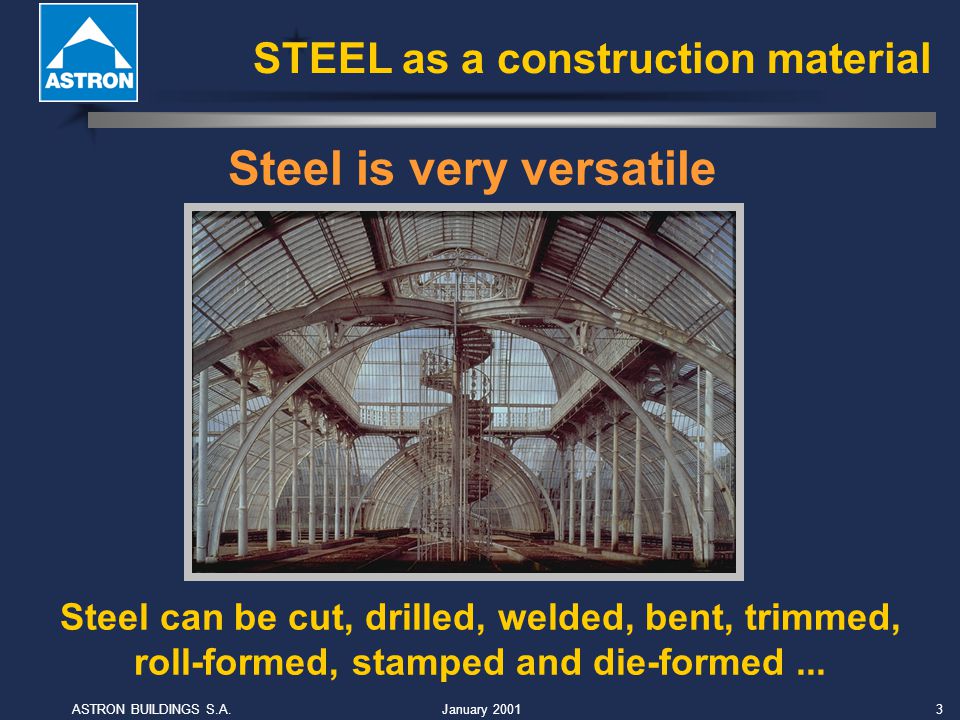 ASTRON

STEEL as a construction material

Steel is very versatile

Steel can be cut, drilled, welded, bent, trimmed, roll-formed, stamped and die-formed ...

ASTRON BUILDINGS S.A.

January 2001

3